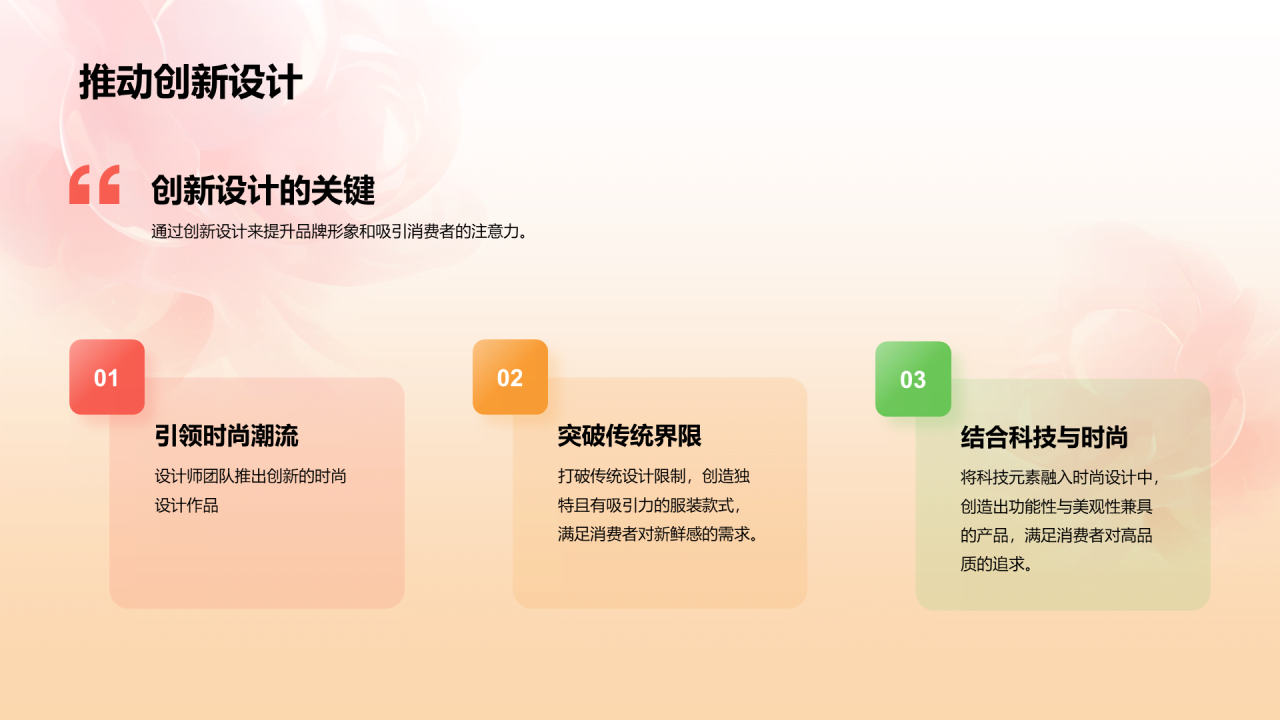 推动创新设计

创新设计的关键

通过创新设计来提升品牌形象和吸引消费者的注意力。

01

引领时尚潮流

设计师团队推出创新的时尚设计作品

02

突破传统界限

打破传统设计限制，创造独特且有吸引力的服装款式，满足消费者对新鲜感的需求。

03

结合科技与时尚

将科技元素融入时尚设计中，创造出功能性与美观性兼具的产品，满足消费者对高品质的追求。